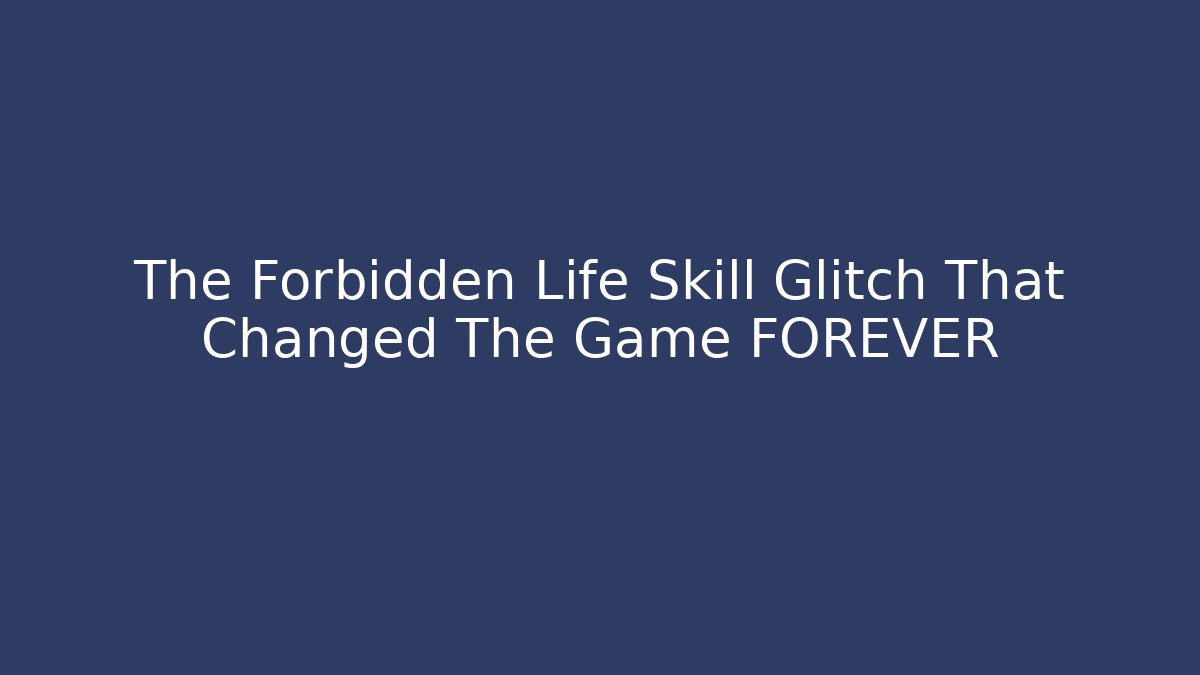 The Forbidden Life Skill Glitch That Changed The Game FOREVER